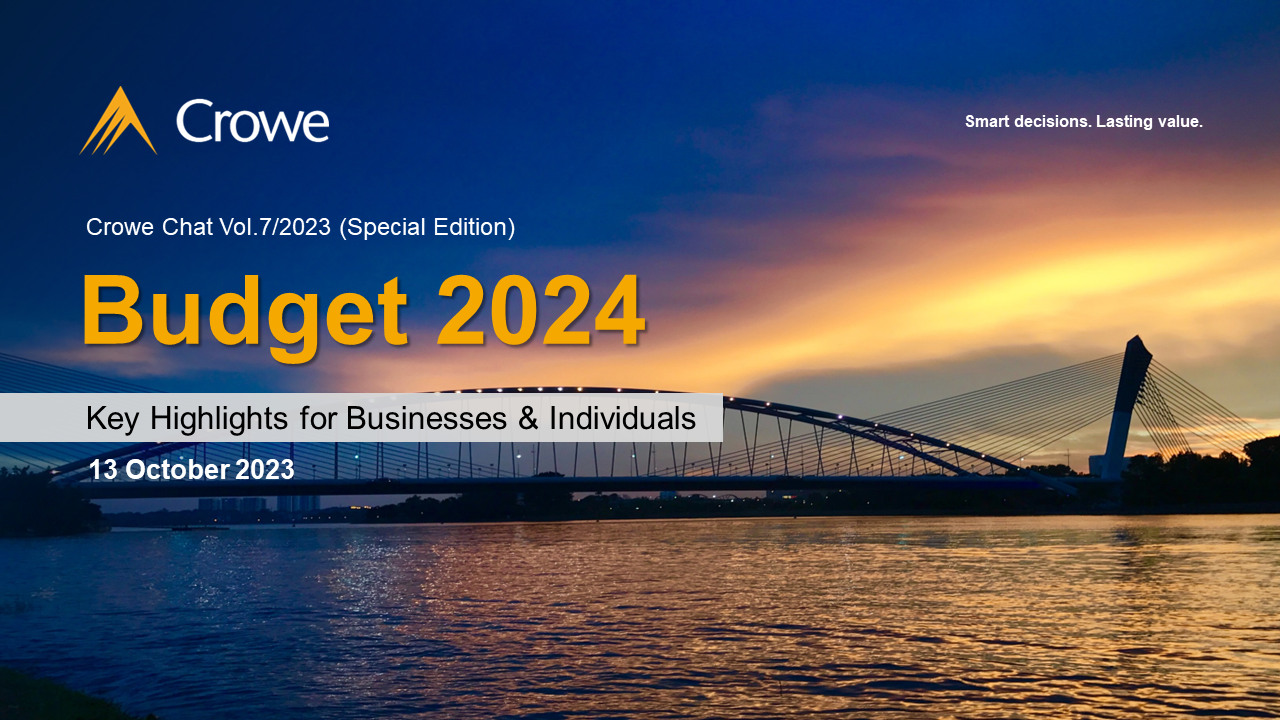 Crowe

Smart decisions. Lasting value.

Crowe Chat Vol.7/2023 (Special Edition)

Budget 2024

Key Highlights for Businesses & Individuals

13 October 2023